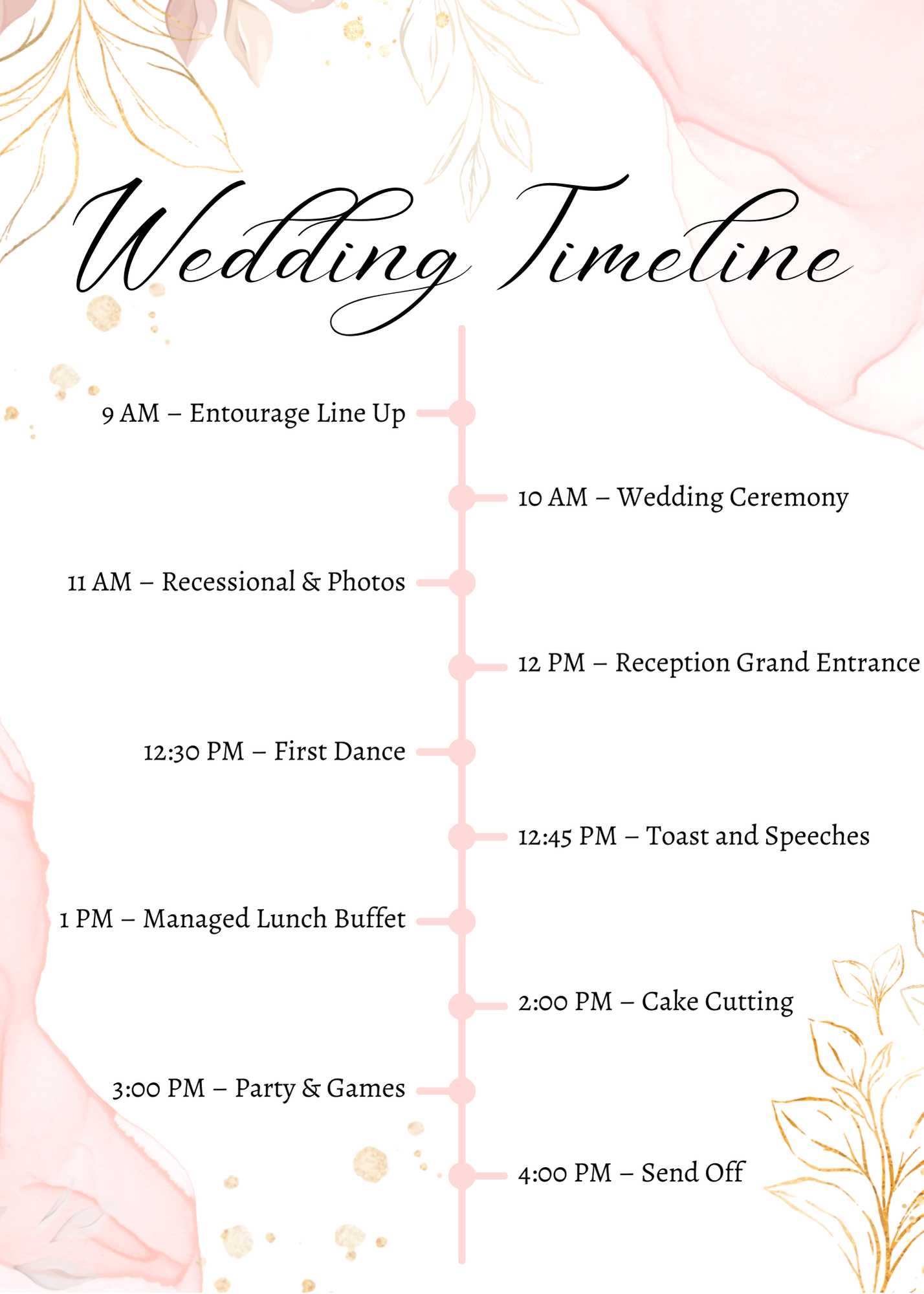 Wedding Timeline

9 AM – Entourage Line Up

10 AM – Wedding Ceremony

11 AM – Recessional & Photos

12 PM – Reception Grand Entrance

12:30 PM – First Dance

12:45 PM – Toast and Speeches

1 PM – Managed Lunch Buffet

2:00 PM – Cake Cutting

3:00 PM – Party & Games

4:00 PM – Send Off